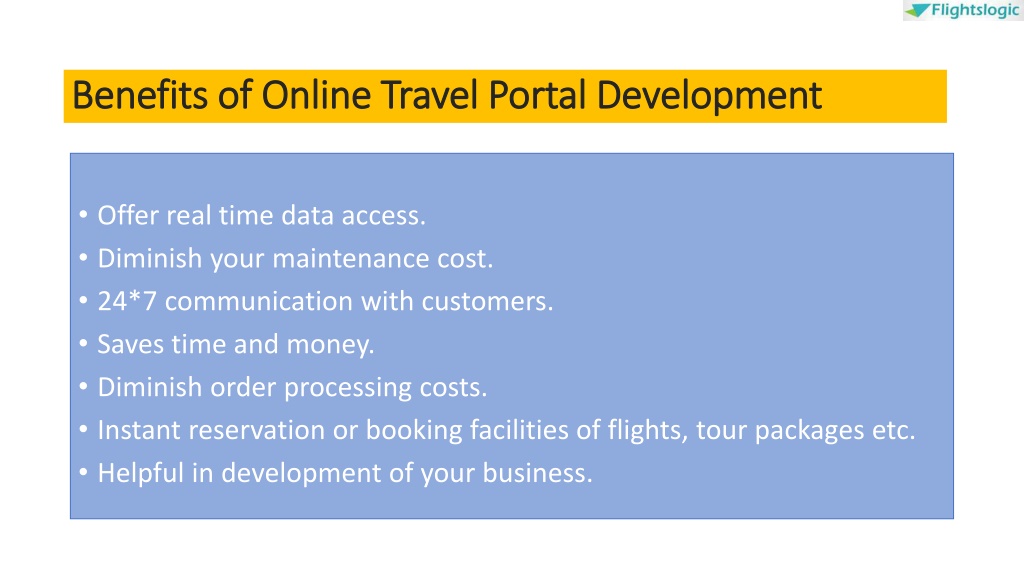 Flightslogic

Benefits of Online Travel Portal Development

• Offer real time data access.
• Diminish your maintenance cost.
• 24*7 communication with customers.
• Saves time and money.
• Diminish order processing costs.
• Instant reservation or booking facilities of flights, tour packages etc.
• Helpful in development of your business.